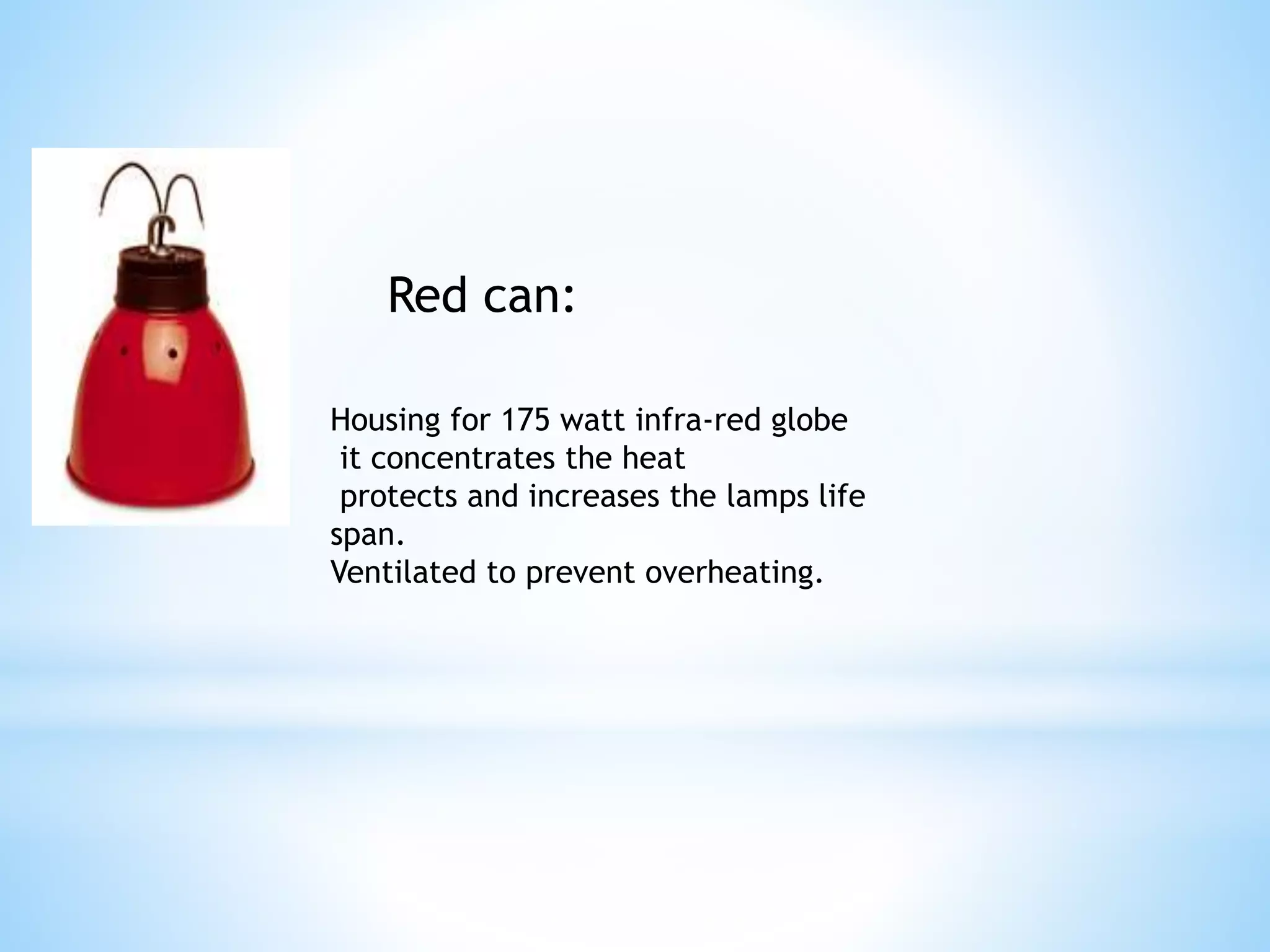 Red can:

Housing for 175 watt infra-red globe
it concentrates the heat
protects and increases the lamps life span.
Ventilated to prevent overheating.